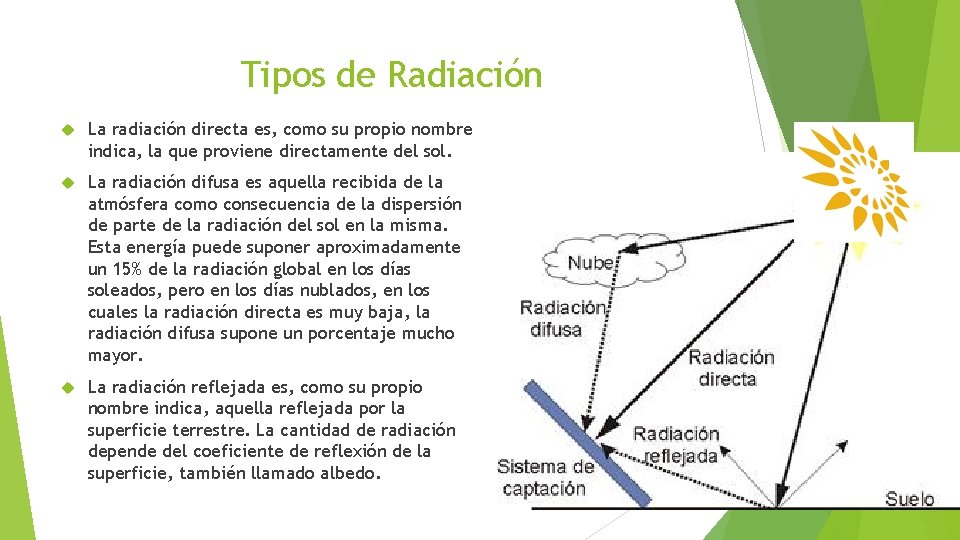 Tipos de Radiación

La radiación directa es, como su propio nombre indica, la que proviene directamente del sol.

La radiación difusa es aquella recibida de la atmósfera como consecuencia de la dispersión de parte de la radiación del sol en la misma. Esta energía puede suponer aproximadamente un 15% de la radiación global en los días soleados, pero en los días nublados, en los cuales la radiación directa es muy baja, la radiación difusa supone un porcentaje mucho mayor.

La radiación reflejada es, como su propio nombre indica, aquella reflejada por la superficie terrestre. La cantidad de radiación depende del coeficiente de reflexión de la superficie, también llamado albedo.

Nube

Radiación difusa

Radiación directa

Radiación reflejada

Sistema de captación

Suelo